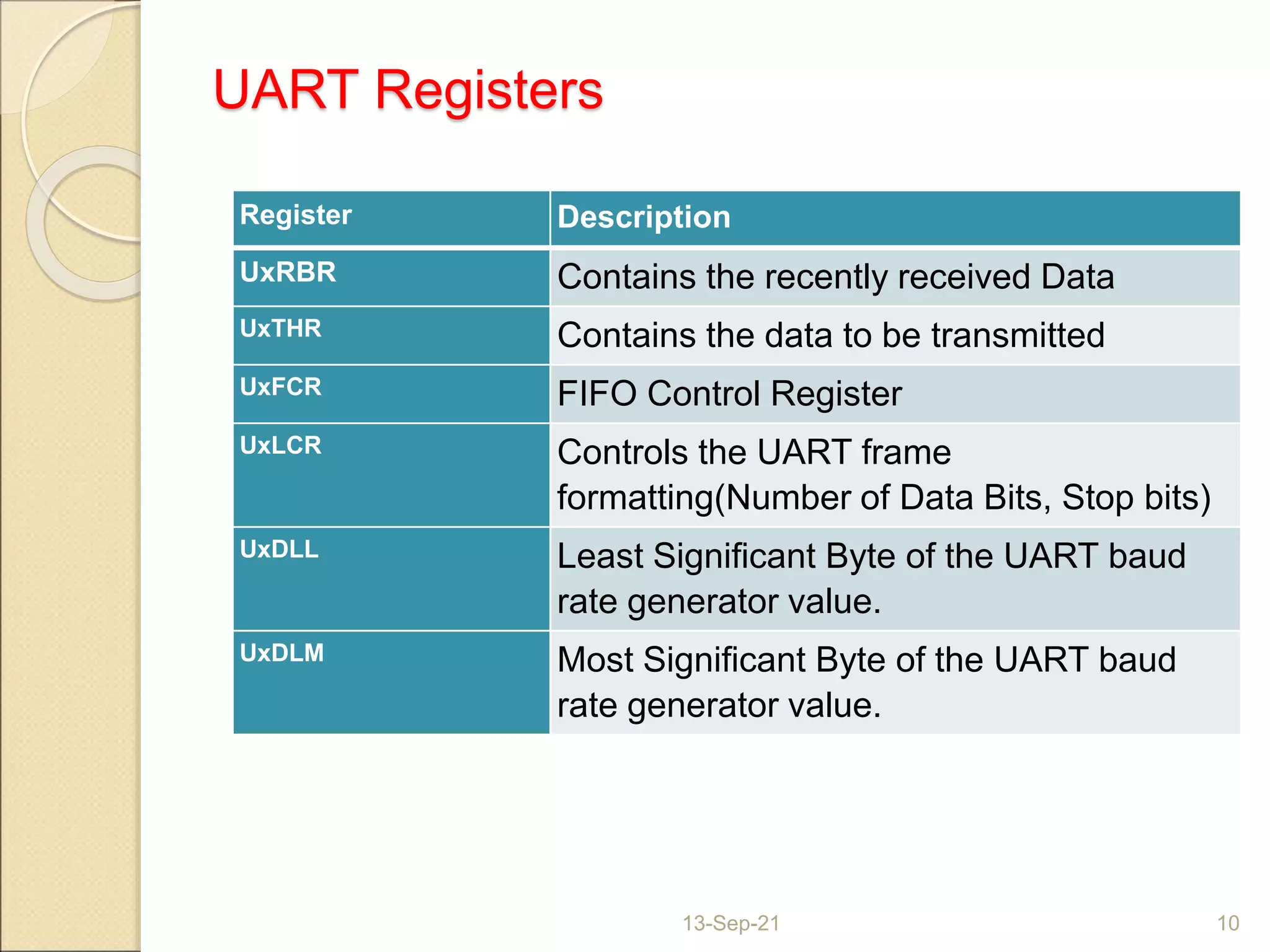 UART Registers

| Register | Description |
|---|---|
| UxRBR | Contains the recently received Data |
| UxTHR | Contains the data to be transmitted |
| UxFCR | FIFO Control Register |
| UxLCR | Controls the UART frame formatting(Number of Data Bits, Stop bits) |
| UxDLL | Least Significant Byte of the UART baud rate generator value. |
| UxDLM | Most Significant Byte of the UART baud rate generator value. |

13-Sep-21

10